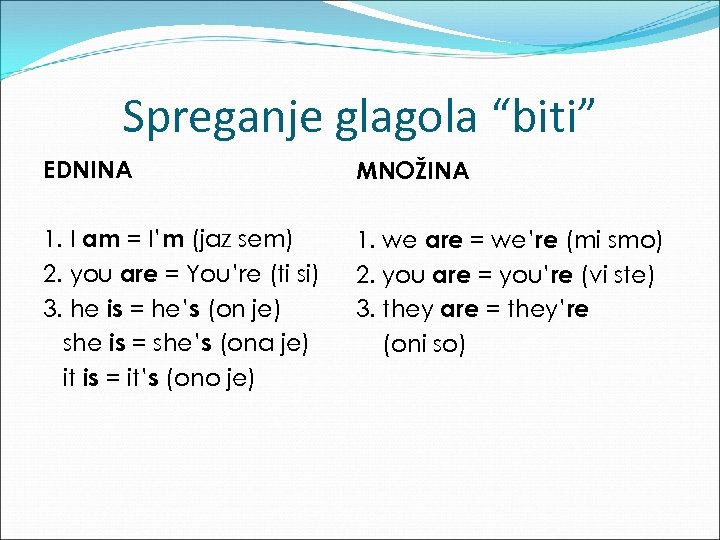 Spreganje glagola “biti”

EDNINA

1. I am = I'm (jaz sem)
2. you are = You're (ti si)
3. he is = he's (on je)
she is = she's (ona je)
it is = it's (ono je)

MNOŽINA

1. we are = we're (mi smo)
2. you are = you're (vi ste)
3. they are = they're (oni so)